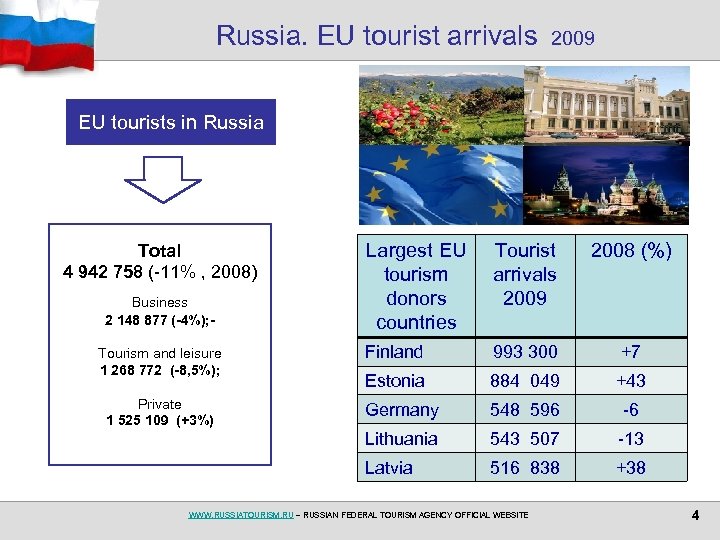 Russia. EU tourist arrivals 2009

EU tourists in Russia

Total
4 942 758 (-11% , 2008)

Business
2 148 877 (-4%); -

Tourism and leisure
1 268 772 (-8,5%);

Private
1 525 109 (+3%)

| Largest EU tourism donors countries | Tourist arrivals 2009 | 2008 (%) |
|---|---|---|
| Finland | 993 300 | +7 |
| Estonia | 884 049 | +43 |
| Germany | 548 596 | -6 |
| Lithuania | 543 507 | -13 |
| Latvia | 516 838 | +38 |

WWW.RUSSIATOURISM.RU – RUSSIAN FEDERAL TOURISM AGENCY OFFICIAL WEBSITE

4